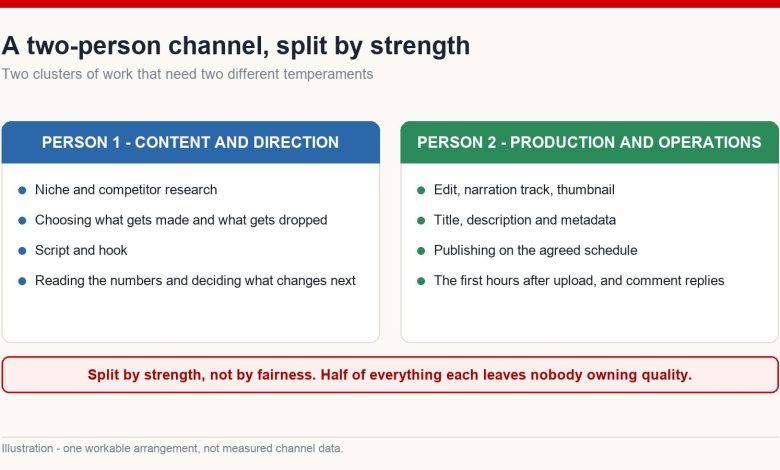 A two-person channel, split by strength

Two clusters of work that need two different temperaments

PERSON 1 - CONTENT AND DIRECTION

- Niche and competitor research
- Choosing what gets made and what gets dropped
- Script and hook
- Reading the numbers and deciding what changes next

PERSON 2 - PRODUCTION AND OPERATIONS

- Edit, narration track, thumbnail
- Title, description and metadata
- Publishing on the agreed schedule
- The first hours after upload, and comment replies

Split by strength, not by fairness. Half of everything each leaves nobody owning quality.

Illustration - one workable arrangement, not measured channel data.